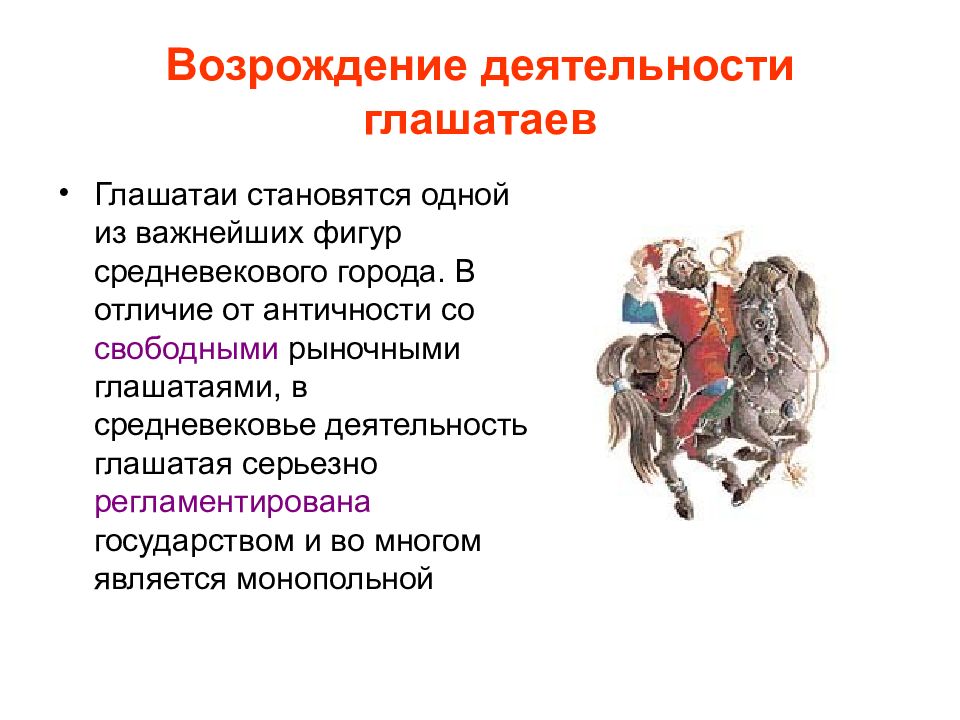 Возрождение деятельности глашатаев

• Глашатаи становятся одной из важнейших фигур средневекового города. В отличие от античности со свободными рыночными глашатаями, в средневековье деятельность глашатая серьезно регламентирована государством и во многом является монопольной